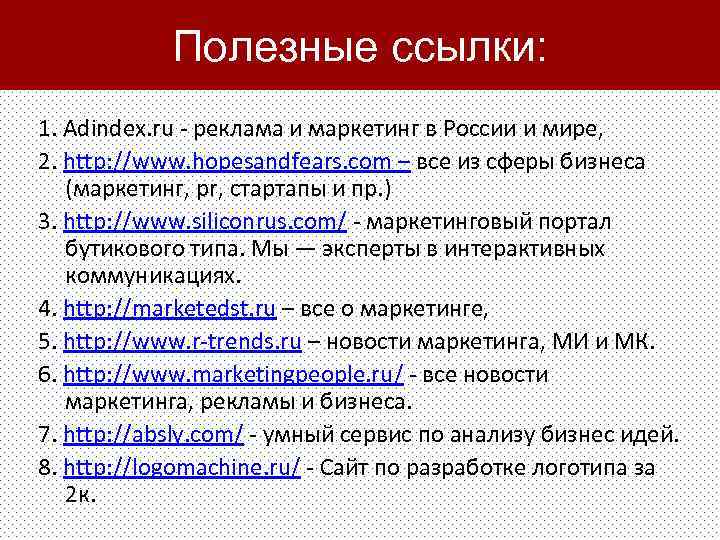 Полезные ссылки:

1. Adindex.ru - реклама и маркетинг в России и мире,
2. http://www.hopesandfears.com – все из сферы бизнеса (маркетинг, pr, стартапы и пр.)
3. http://www.siliconrus.com/ - маркетинговый портал бутикового типа. Мы — эксперты в интерактивных коммуникациях.
4. http://marketedst.ru – все о маркетинге,
5. http://www.r-trends.ru – новости маркетинга, МИ и МК.
6. http://www.marketingpeople.ru/ - все новости маркетинга, рекламы и бизнеса.
7. http://absly.com/ - умный сервис по анализу бизнес идей.
8. http://logomachine.ru/ - Сайт по разработке логотипа за 2к.